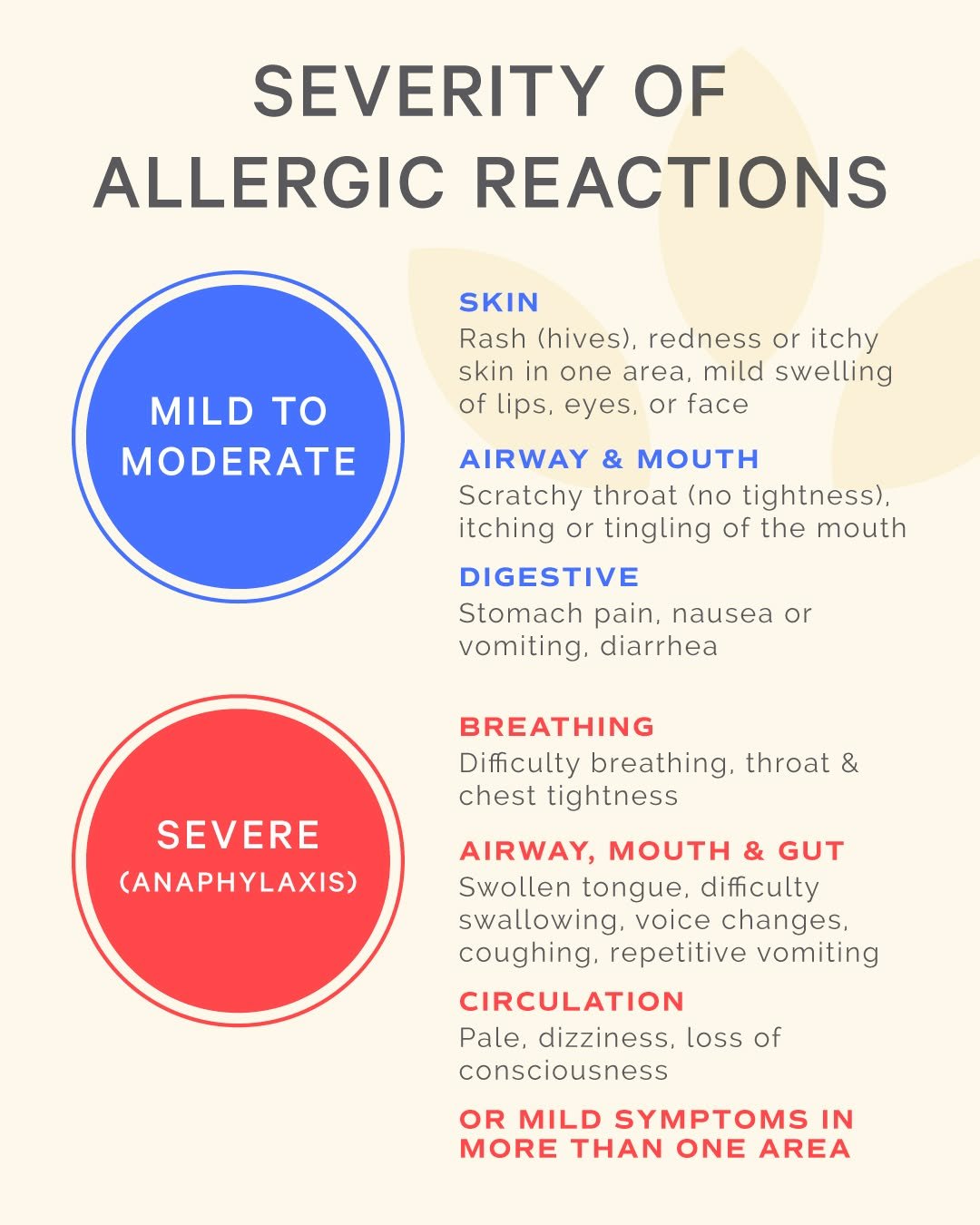 SEVERITY OF ALLERGIC REACTIONS

MILD TO MODERATE

SKIN
Rash (hives), redness or itchy skin in one area, mild swelling of lips, eyes, or face

AIRWAY & MOUTH
Scratchy throat (no tightness), itching or tingling of the mouth

DIGESTIVE
Stomach pain, nausea or vomiting, diarrhea

SEVERE (ANAPHYLAXIS)

BREATHING
Difficulty breathing, throat & chest tightness

AIRWAY, MOUTH & GUT
Swollen tongue, difficulty swallowing, voice changes, coughing, repetitive vomiting

CIRCULATION
Pale, dizziness, loss of consciousness

OR MILD SYMPTOMS IN MORE THAN ONE AREA